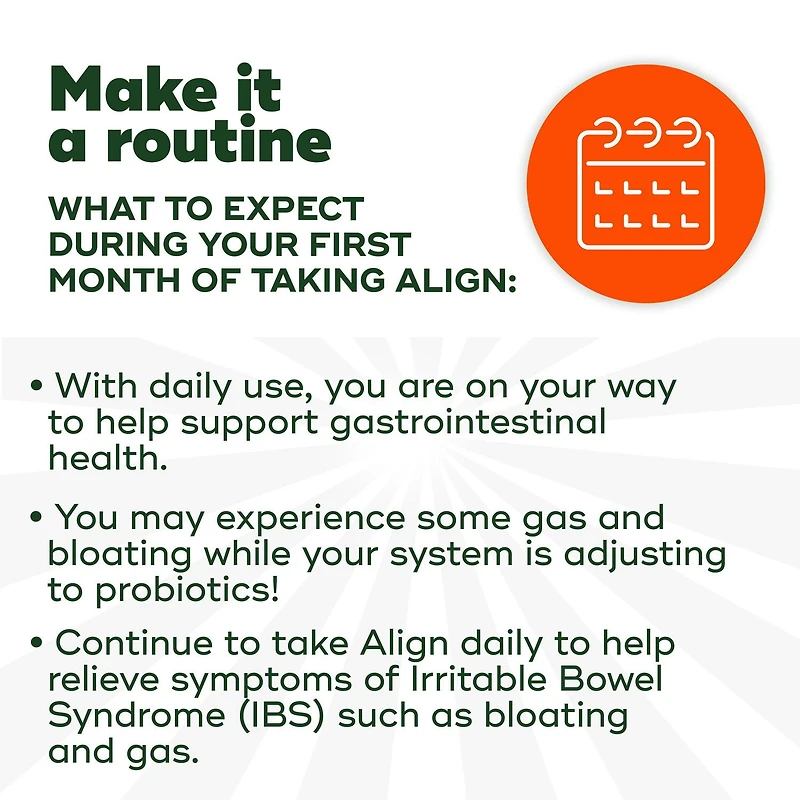 Make it a routine

WHAT TO EXPECT DURING YOUR FIRST MONTH OF TAKING ALIGN:

• With daily use, you are on your way to help support gastrointestinal health.

• You may experience some gas and bloating while your system is adjusting to probiotics!

• Continue to take Align daily to help relieve symptoms of Irritable Bowel Syndrome (IBS) such as bloating and gas.